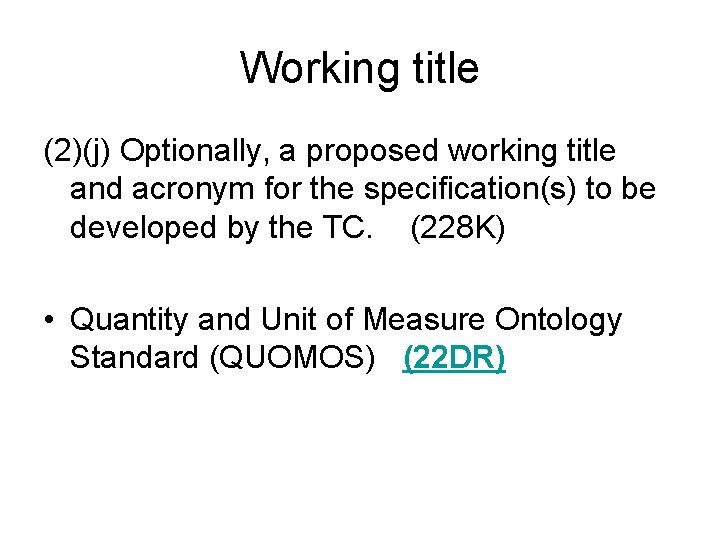 Working title

(2)(j) Optionally, a proposed working title and acronym for the specification(s) to be developed by the TC.    (228K)

• Quantity and Unit of Measure Ontology Standard (QUOMOS)   (22DR)